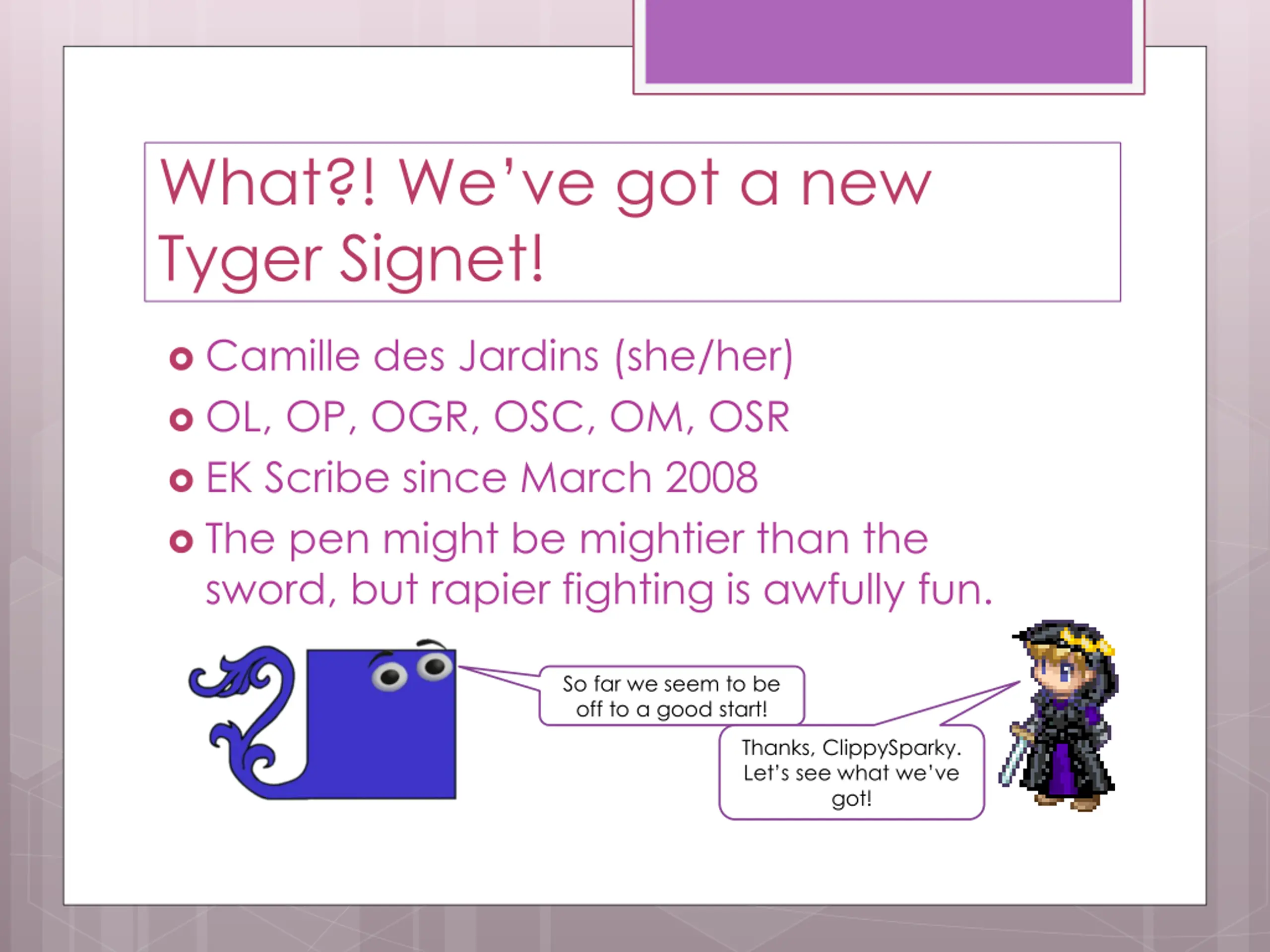 What?! We've got a new Tyger Signet!

Camille des Jardins (she/her)

OL, OP, OGR, OSC, OM, OSR

EK Scribe since March 2008

The pen might be mightier than the sword, but rapier fighting is awfully fun.

So far we seem to be off to a good start!

Thanks, ClippySparky. Let's see what we've got!